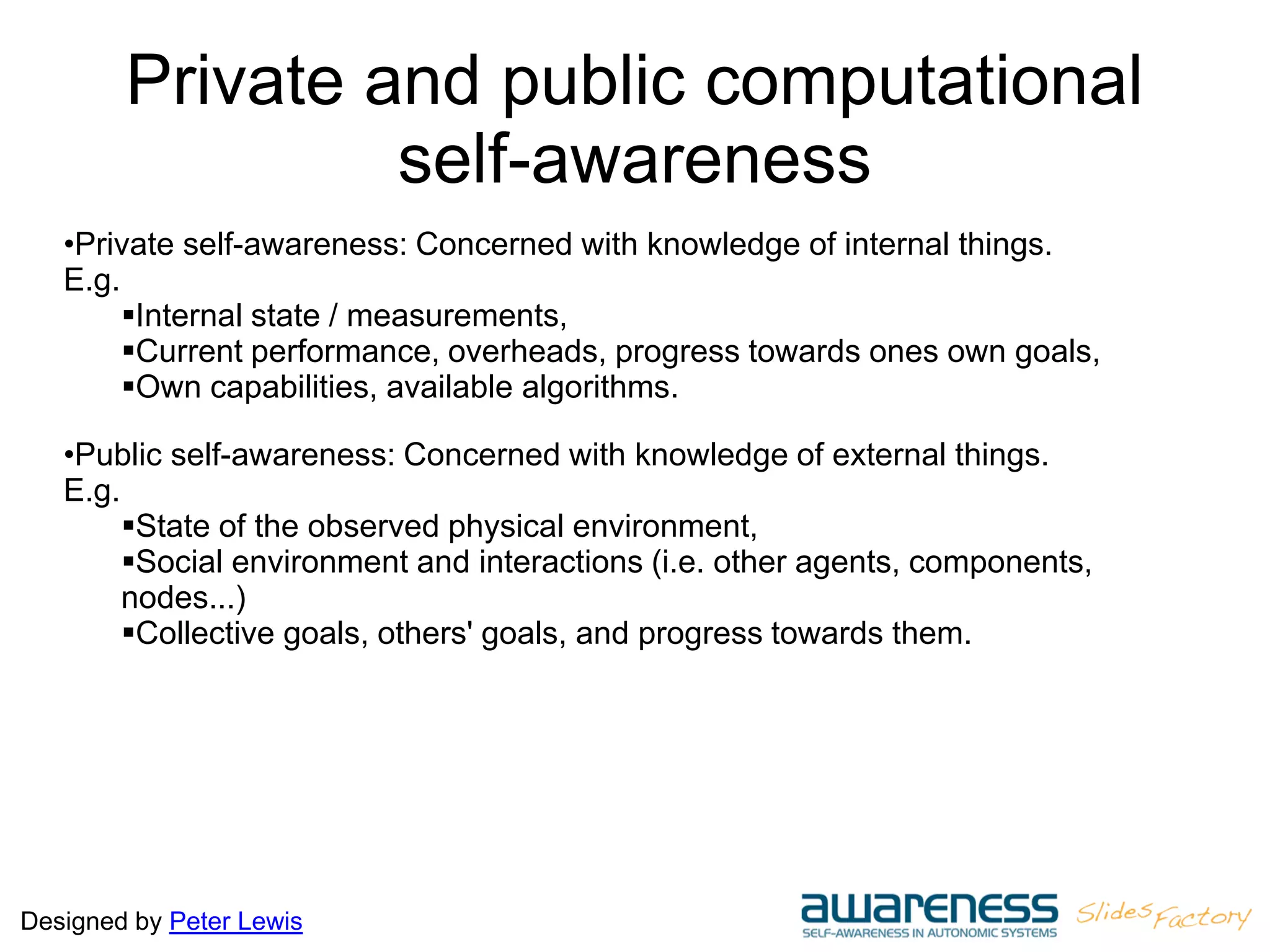 Private and public computational self-awareness

•Private self-awareness: Concerned with knowledge of internal things. E.g.
▪Internal state / measurements,
▪Current performance, overheads, progress towards ones own goals,
▪Own capabilities, available algorithms.

•Public self-awareness: Concerned with knowledge of external things. E.g.
▪State of the observed physical environment,
▪Social environment and interactions (i.e. other agents, components, nodes...)
▪Collective goals, others' goals, and progress towards them.

Designed by Peter Lewis

awareness
SELF-AWARENESS IN AUTONOMIC SYSTEMS

Slides Factory